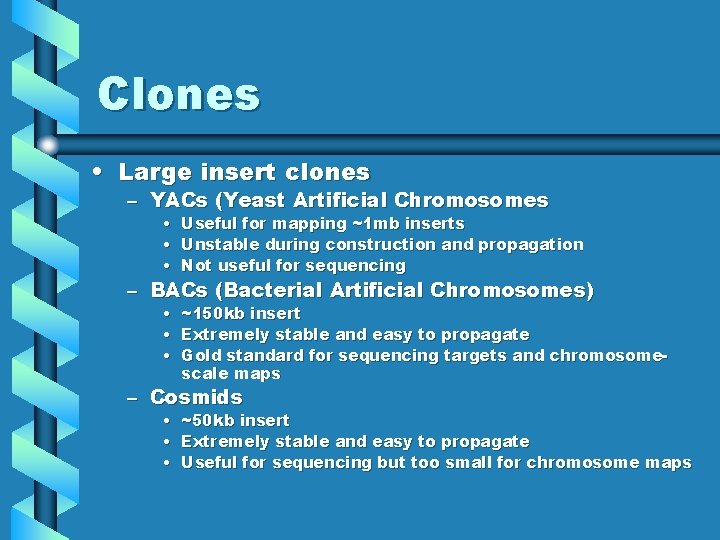 Clones

• Large insert clones
  – YACs (Yeast Artificial Chromosomes
    • Useful for mapping ~1mb inserts
    • Unstable during construction and propagation
    • Not useful for sequencing
  – BACs (Bacterial Artificial Chromosomes)
    • ~150kb insert
    • Extremely stable and easy to propagate
    • Gold standard for sequencing targets and chromosome-scale maps
  – Cosmids
    • ~50kb insert
    • Extremely stable and easy to propagate
    • Useful for sequencing but too small for chromosome maps